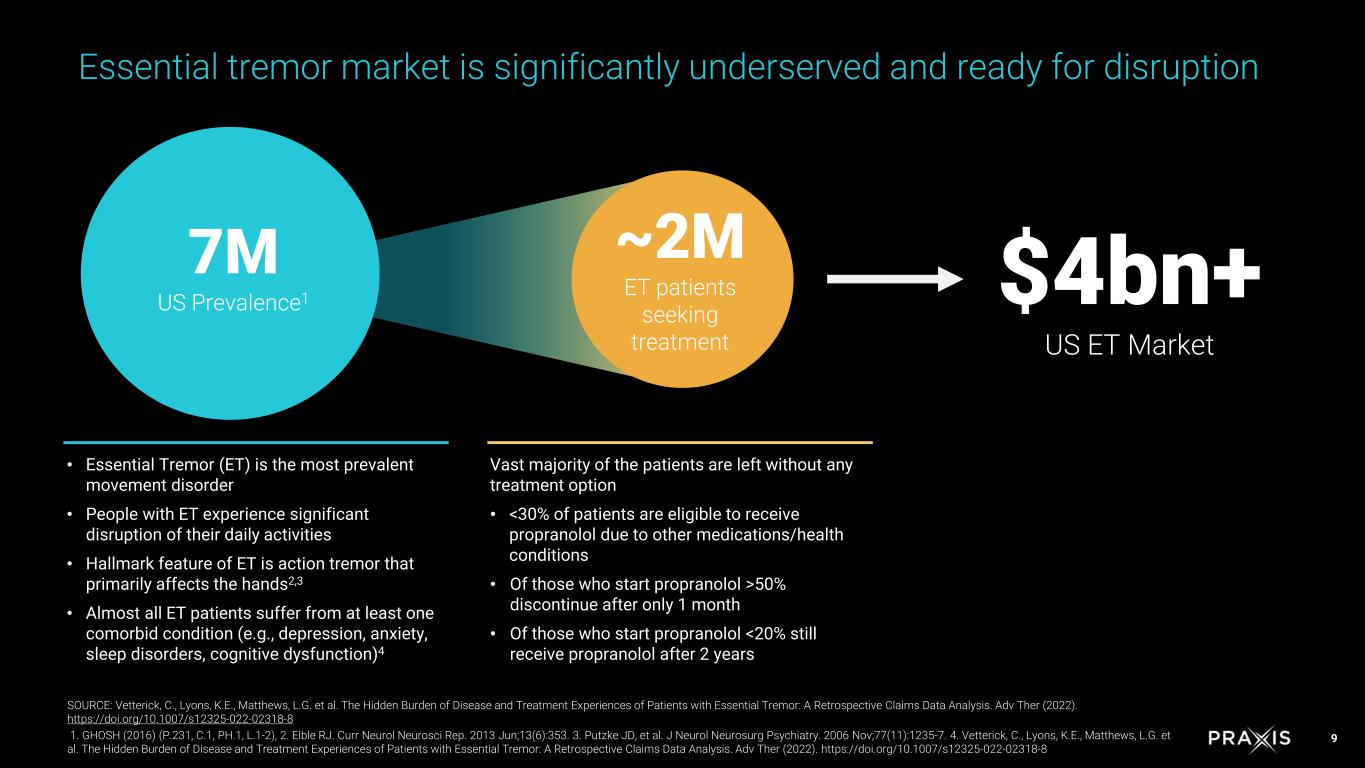 Essential tremor market is significantly underserved and ready for disruption

7M
US Prevalence$^1$

~2M
ET patients seeking treatment

$4bn+
US ET Market

• Essential Tremor (ET) is the most prevalent movement disorder
• People with ET experience significant disruption of their daily activities
• Hallmark feature of ET is action tremor that primarily affects the hands$^{2,3}$
• Almost all ET patients suffer from at least one comorbid condition (e.g., depression, anxiety, sleep disorders, cognitive dysfunction)$^4$

Vast majority of the patients are left without any treatment option
• <30% of patients are eligible to receive propranolol due to other medications/health conditions
• Of those who start propranolol >50% discontinue after only 1 month
• Of those who start propranolol <20% still receive propranolol after 2 years

SOURCE: Vetterick, C., Lyons, K.E., Matthews, L.G. et al. The Hidden Burden of Disease and Treatment Experiences of Patients with Essential Tremor: A Retrospective Claims Data Analysis. Adv Ther (2022). https://doi.org/10.1007/s12325-022-02318-8
1. GHOSH (2016) (P.231, C.1, PH.1, L.1-2), 2. Elble RJ. Curr Neurol Neurosci Rep. 2013 Jun;13(6):353. 3. Putzke JD, et al. J Neurol Neurosurg Psychiatry. 2006 Nov;77(11):1235-7. 4. Vetterick, C., Lyons, K.E., Matthews, L.G. et al. The Hidden Burden of Disease and Treatment Experiences of Patients with Essential Tremor: A Retrospective Claims Data Analysis. Adv Ther (2022). https://doi.org/10.1007/s12325-022-02318-8

PRAXIS 9